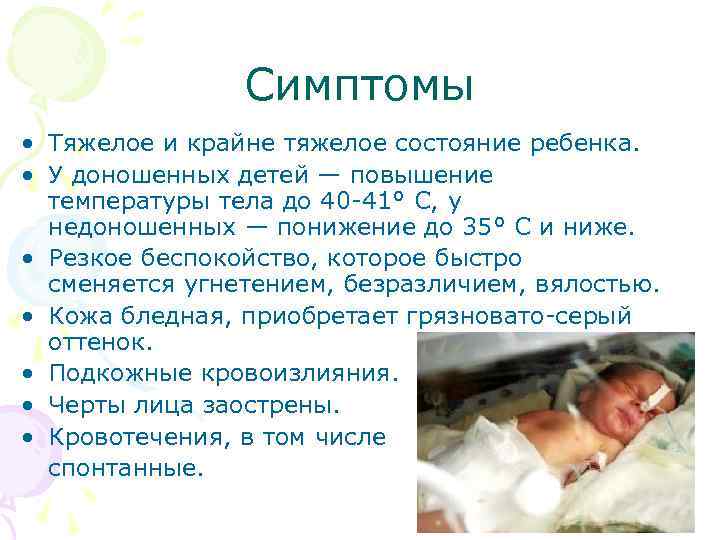 Симптомы

• Тяжелое и крайне тяжелое состояние ребенка.
• У доношенных детей — повышение температуры тела до 40-41° С, у недоношенных — понижение до 35° С и ниже.
• Резкое беспокойство, которое быстро сменяется угнетением, безразличием, вялостью.
• Кожа бледная, приобретает грязновато-серый оттенок.
• Подкожные кровоизлияния.
• Черты лица заострены.
• Кровотечения, в том числе спонтанные.